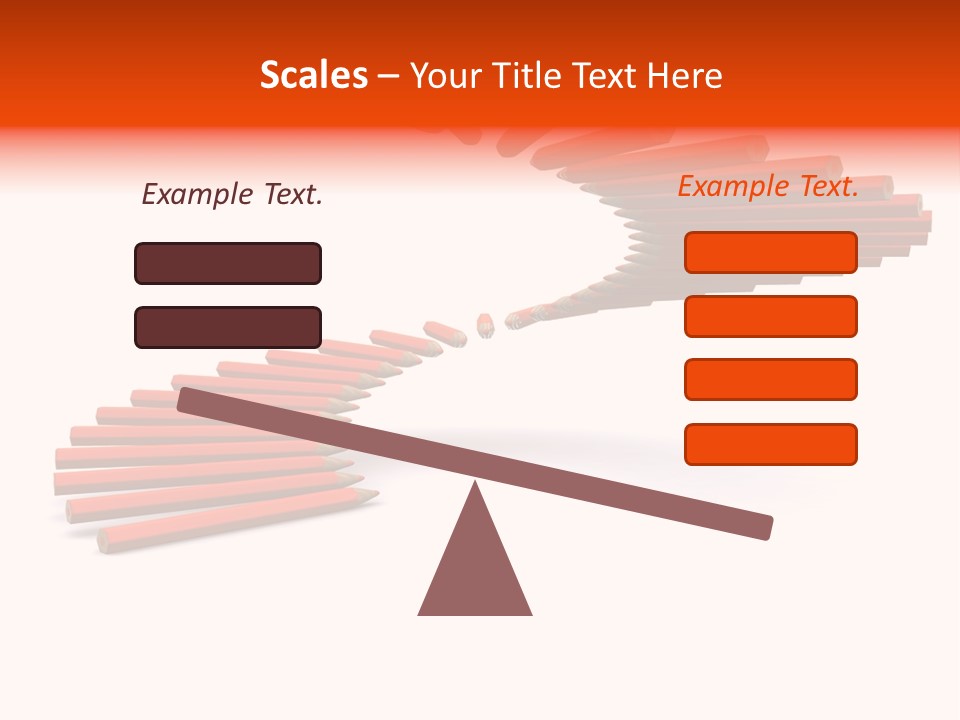 Scales – Your Title Text Here

Example Text.

Example Text.